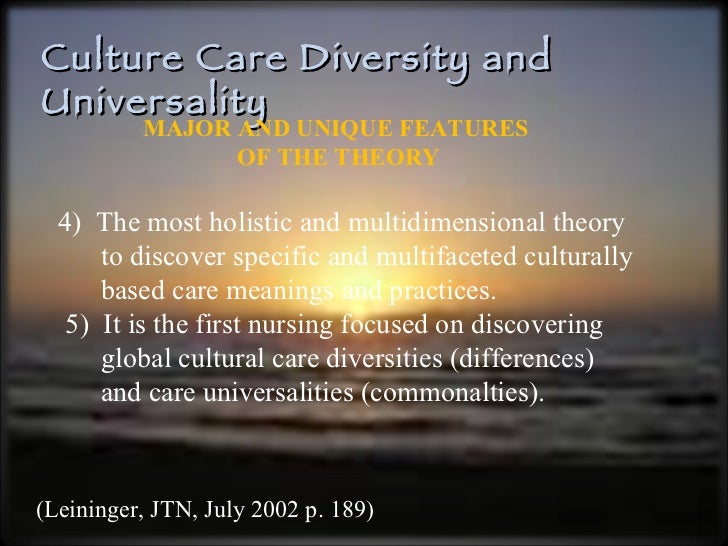 Culture Care Diversity and Universality

MAJOR AND UNIQUE FEATURES OF THE THEORY

4) The most holistic and multidimensional theory to discover specific and multifaceted culturally based care meanings and practices.

5) It is the first nursing focused on discovering global cultural care diversities (differences) and care universalities (commonalties).

(Leininger, JTN, July 2002 p. 189)